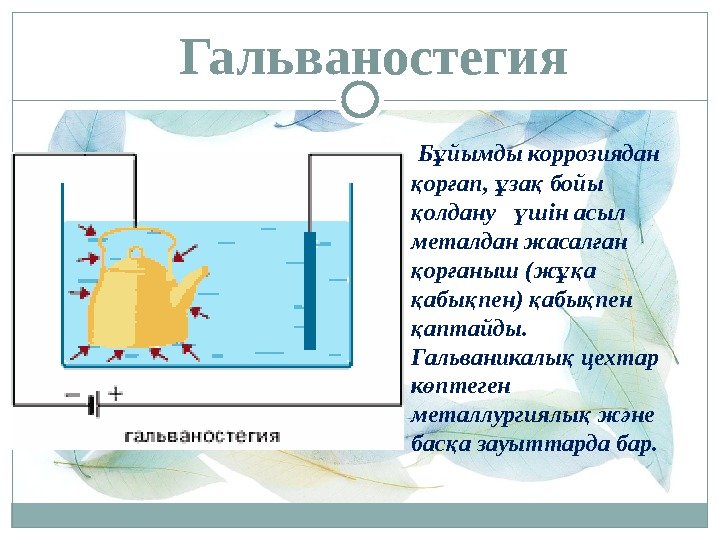 Гальваностегия

− +

гальваностегия

Бұйымды коррозиядан қорғап, ұзақ бойы қолдану үшін асыл металдан жасалған қорғаныш (жұқа қабықпен) қабықпен қаптайды. Гальваникалық цехтар көптеген металлургиялық және басқа зауыттарда бар.